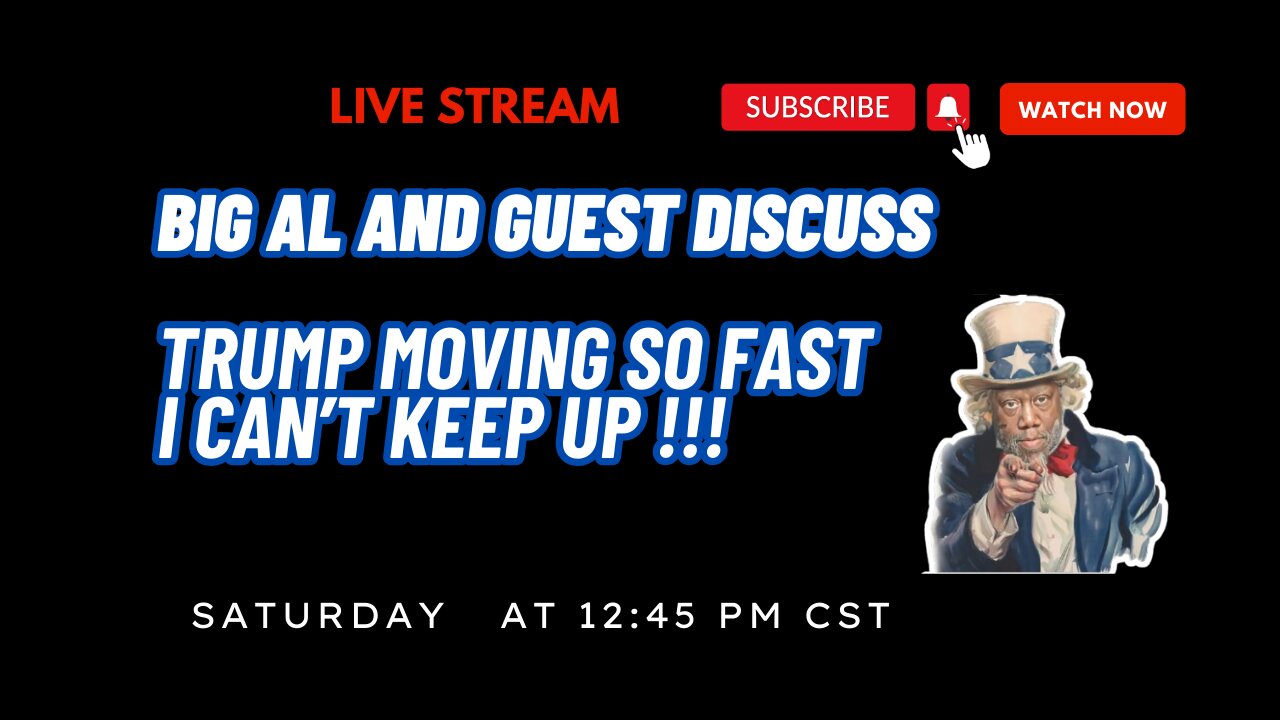 LIVE STREAM

SUBSCRIBE

WATCH NOW

BIG AL AND GUEST DISCUSS

TRUMP MOVING SO FAST I CAN'T KEEP UP !!!

SATURDAY AT 12:45 PM CST